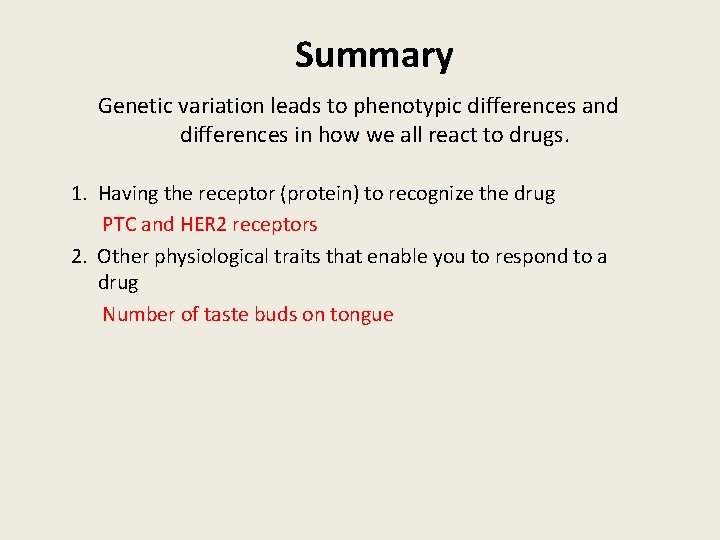 Summary

Genetic variation leads to phenotypic differences and differences in how we all react to drugs.

1. Having the receptor (protein) to recognize the drug
PTC and HER2 receptors
2. Other physiological traits that enable you to respond to a drug
Number of taste buds on tongue